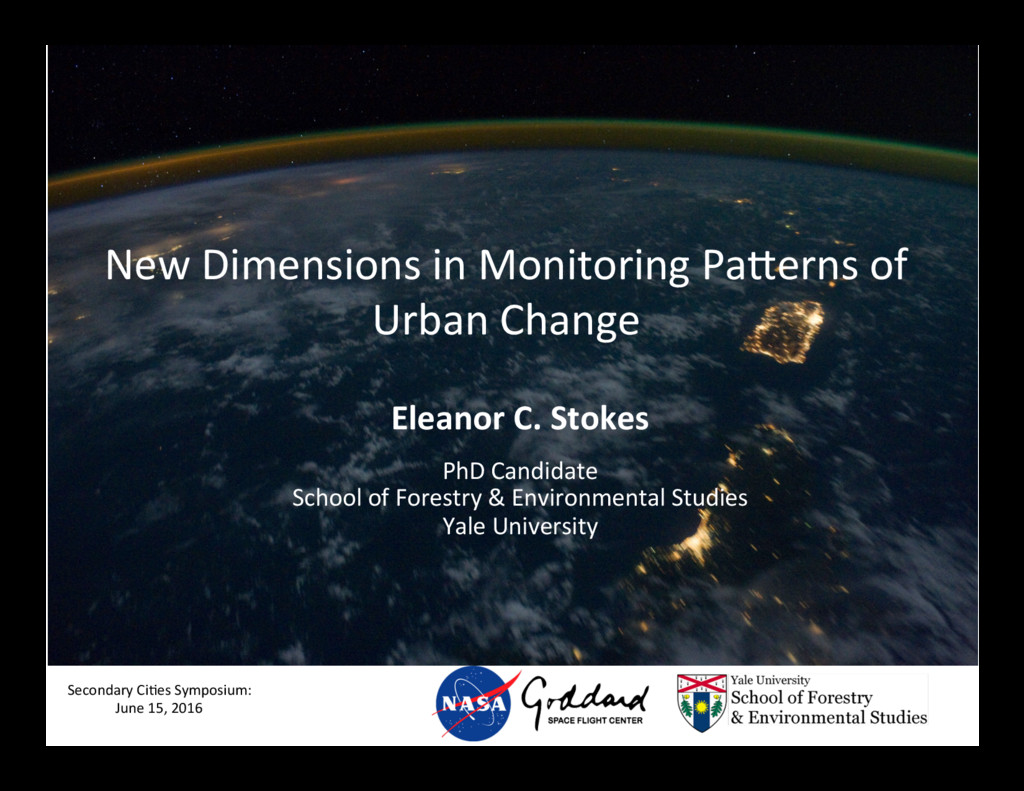 New Dimensions in Monitoring Patterns of Urban Change

Eleanor C. Stokes

PhD Candidate
School of Forestry & Environmental Studies
Yale University

Secondary Cities Symposium:
June 15, 2016

NASA

Goddard
SPACE FLIGHT CENTER

Yale University
School of Forestry
& Environmental Studies